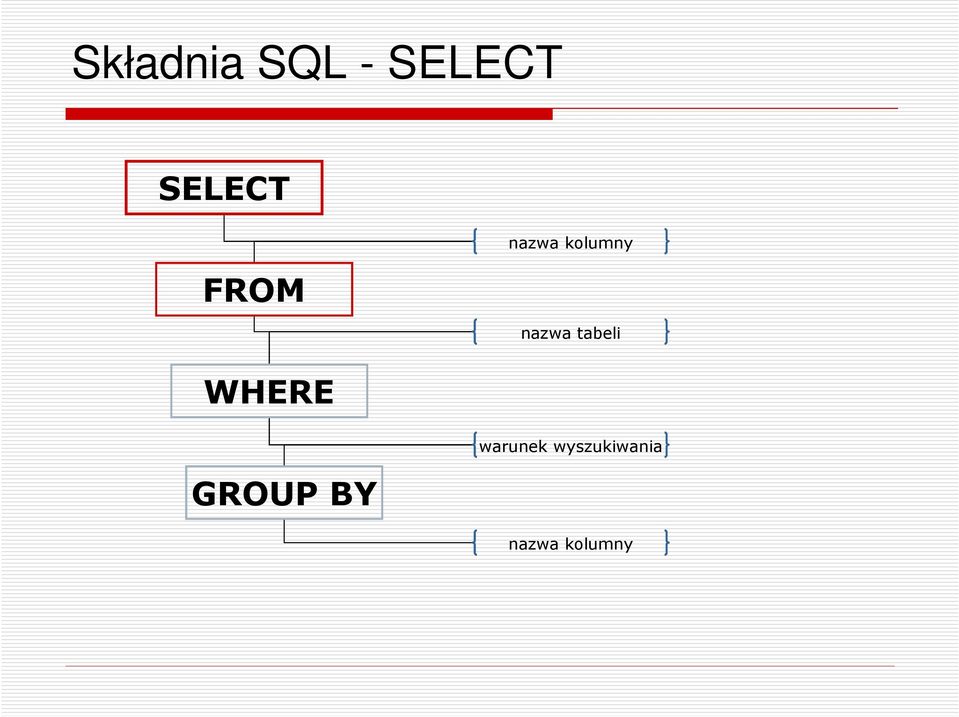 Składnia SQL - SELECT

SELECT

nazwa kolumny

FROM

nazwa tabeli

WHERE

warunek wyszukiwania

GROUP BY

nazwa kolumny